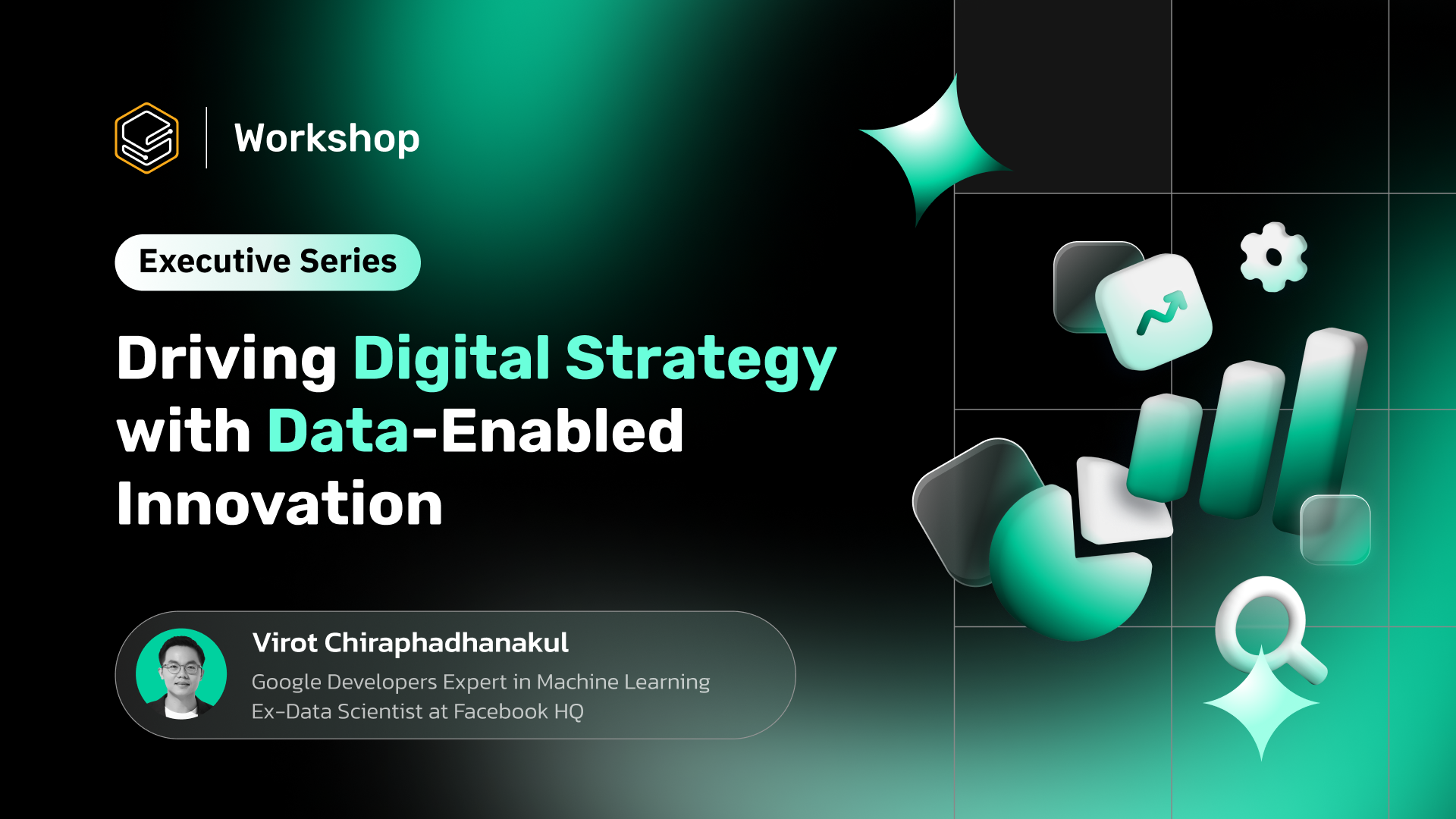 Workshop

Executive Series

Driving Digital Strategy with Data-Enabled Innovation

Virot Chiraphadhanakul

Google Developers Expert in Machine Learning
Ex-Data Scientist at Facebook HQ